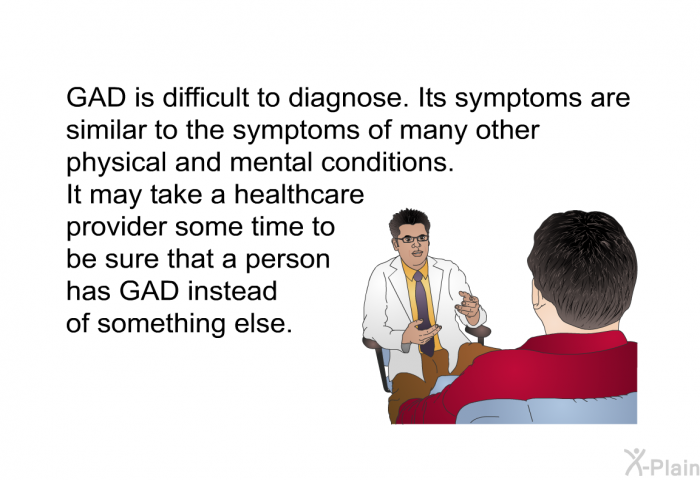 GAD is difficult to diagnose. Its symptoms are similar to the symptoms of many other physical and mental conditions.
It may take a healthcare provider some time to be sure that a person has GAD instead of something else.

X-Plain